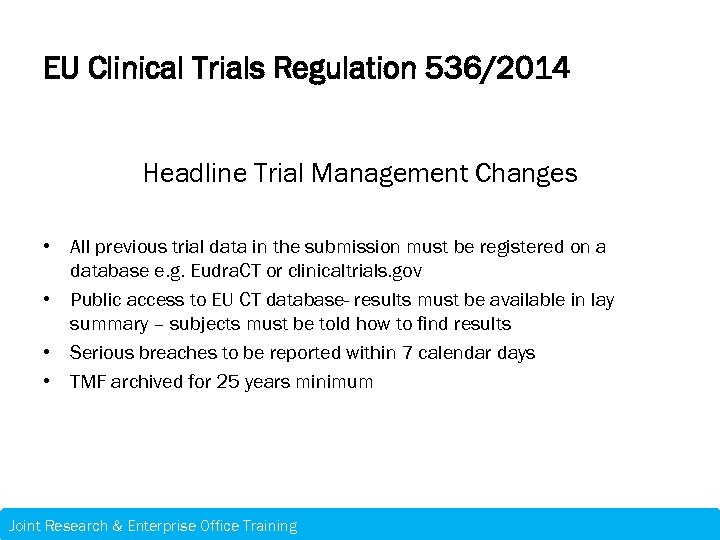 EU Clinical Trials Regulation 536/2014

Headline Trial Management Changes

• All previous trial data in the submission must be registered on a database e.g. EudraCT or clinicaltrials.gov
• Public access to EU CT database- results must be available in lay summary – subjects must be told how to find results
• Serious breaches to be reported within 7 calendar days
• TMF archived for 25 years minimum

Joint Research & Enterprise Office Training